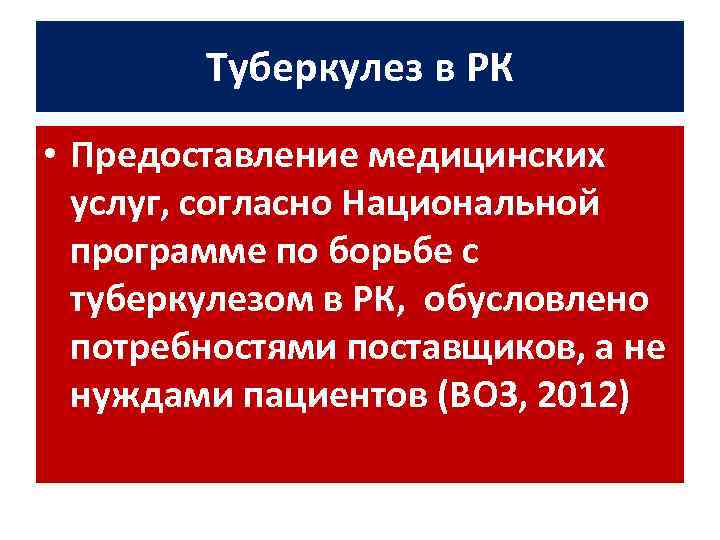 Туберкулез в РК

• Предоставление медицинских услуг, согласно Национальной программе по борьбе с туберкулезом в РК, обусловлено потребностями поставщиков, а не нуждами пациентов (ВОЗ, 2012)